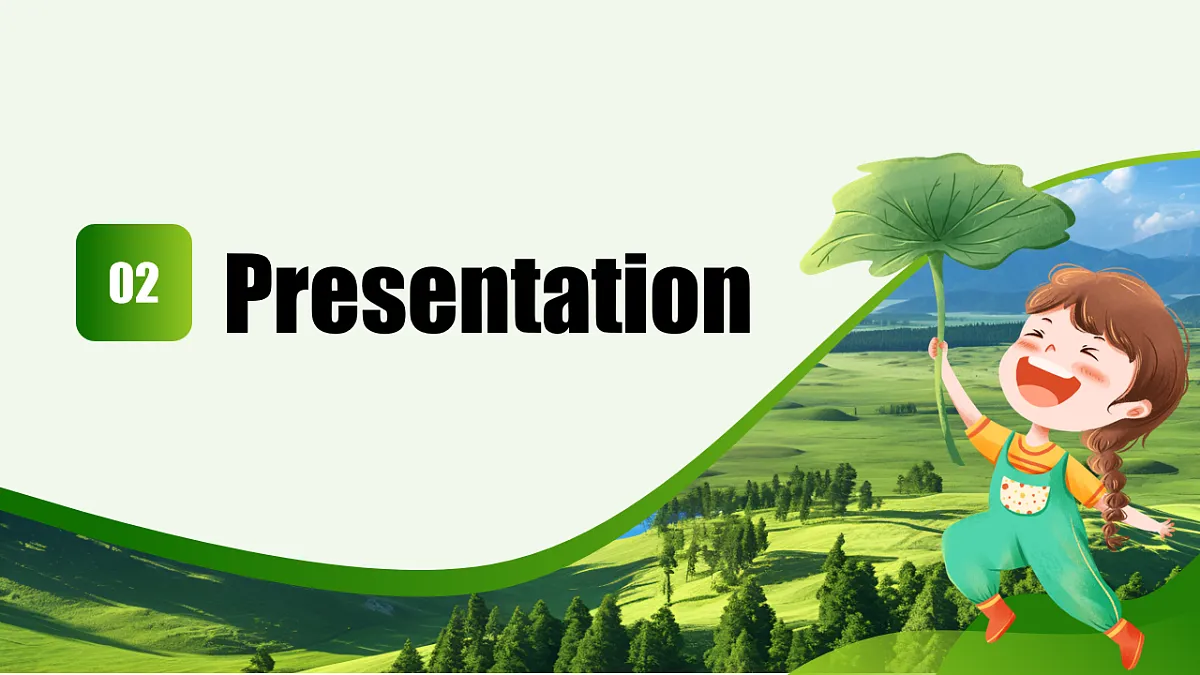 02 Presentation